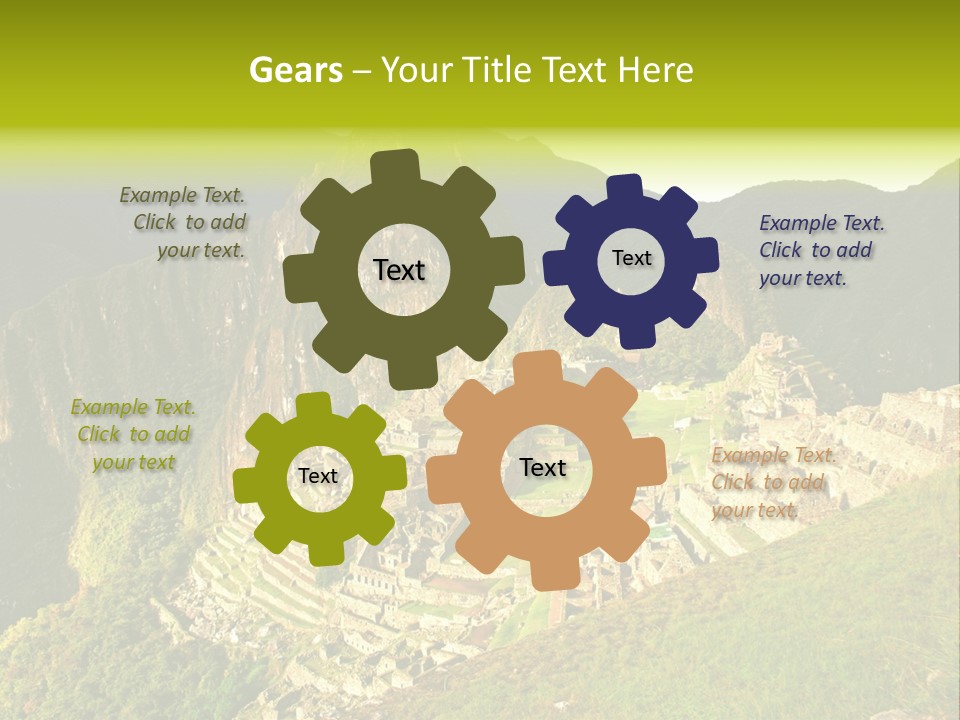 Gears – Your Title Text Here

Example Text. Click to add your text.

Text

Text

Example Text. Click to add your text.

Example Text. Click to add your text

Text

Text

Example Text. Click to add your text.